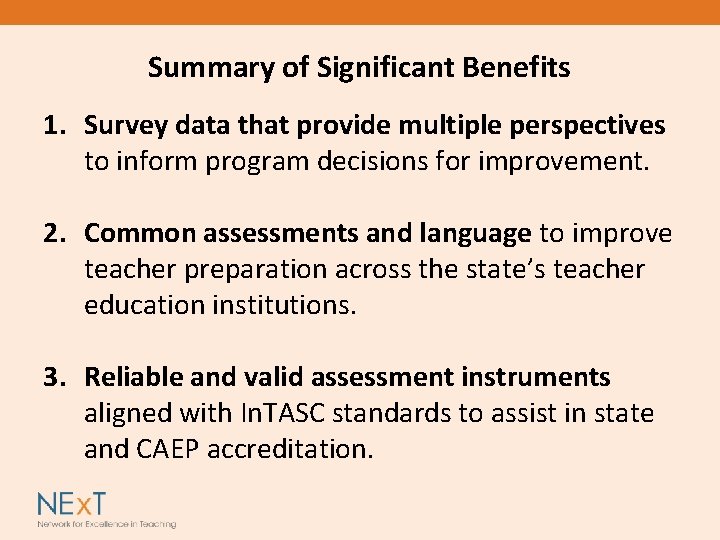 Summary of Significant Benefits

1. Survey data that provide multiple perspectives to inform program decisions for improvement.

2. Common assessments and language to improve teacher preparation across the state's teacher education institutions.

3. Reliable and valid assessment instruments aligned with InTASC standards to assist in state and CAEP accreditation.

NExT
Network for Excellence in Teaching